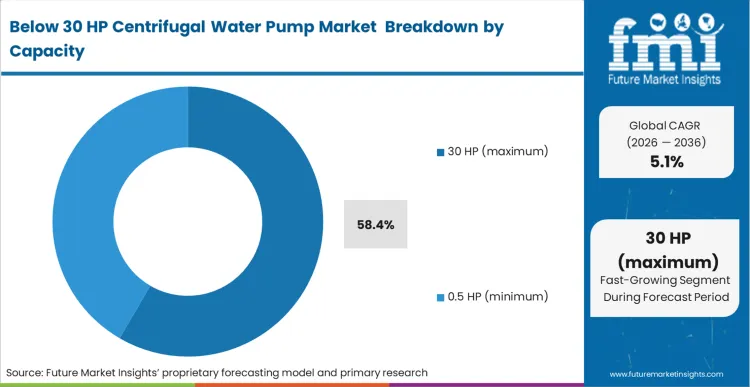 Below 30 HP Centrifugal Water Pump Market Breakdown by Capacity

30 HP (maximum)

58.4%

0.5 HP (minimum)

Source: Future Market Insights' proprietary forecasting model and primary research

fmi
Future Market Insights

Global CAGR
(2026 — 2036)
5.1%

30 HP (maximum)
Fast-Growing Segment During Forecast Period

www.futuremarketinsights.com